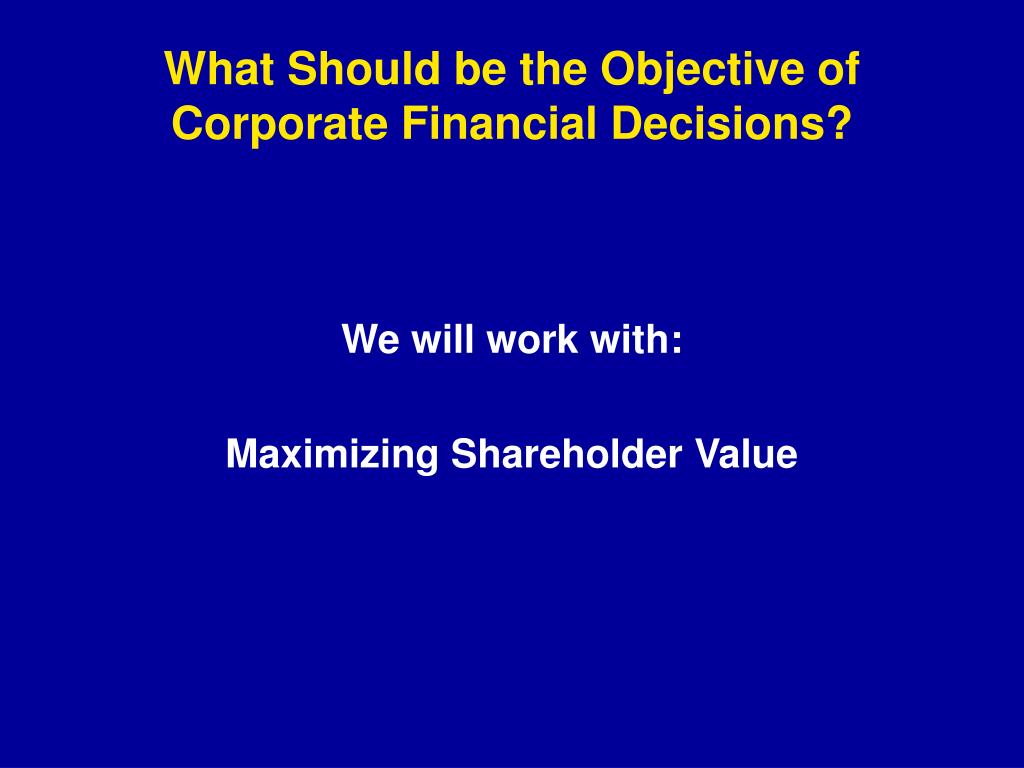 What Should be the Objective of Corporate Financial Decisions?

We will work with:

Maximizing Shareholder Value